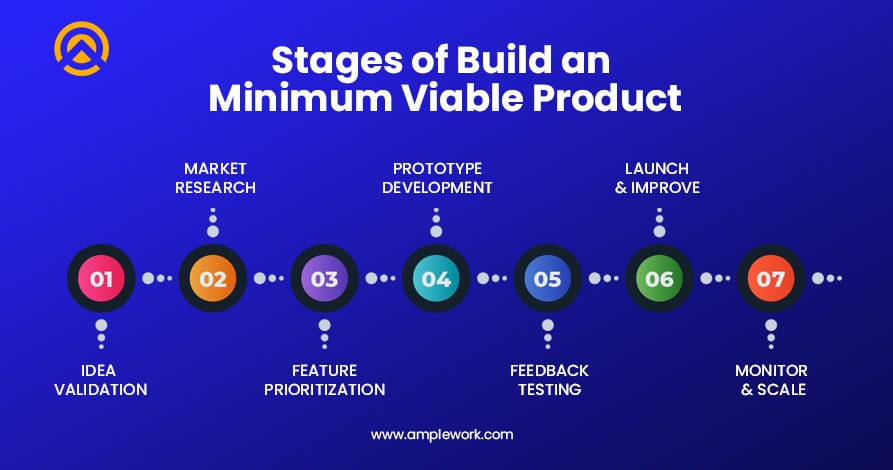 Stages of Build an Minimum Viable Product

01
IDEA VALIDATION

02
MARKET RESEARCH

03
FEATURE PRIORITIZATION

04
PROTOTYPE DEVELOPMENT

05
FEEDBACK TESTING

06
LAUNCH & IMPROVE

07
MONITOR & SCALE

www.amplework.com